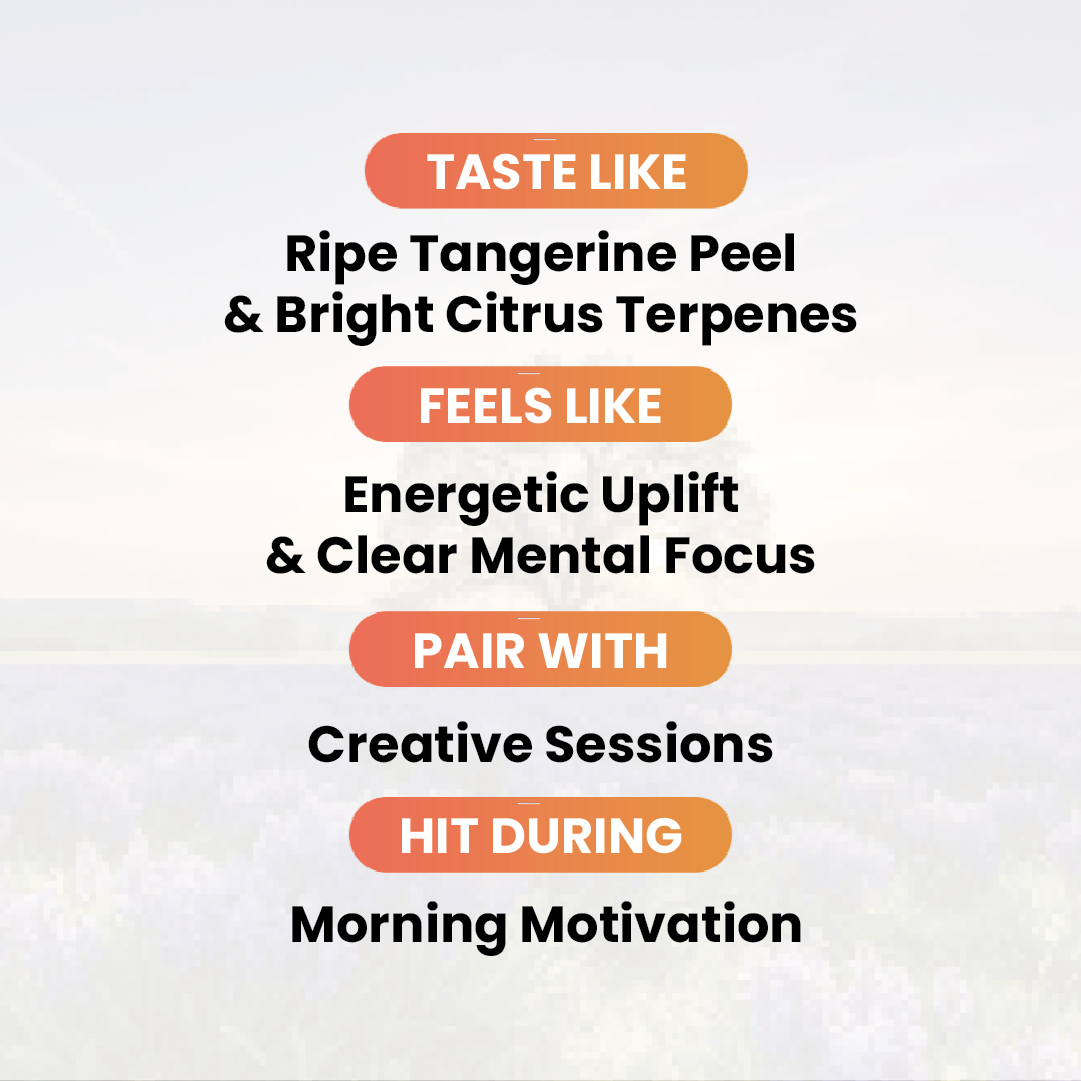 TASTE LIKE

Ripe Tangerine Peel & Bright Citrus Terpenes

FEELS LIKE

Energetic Uplift & Clear Mental Focus

PAIR WITH

Creative Sessions

HIT DURING

Morning Motivation